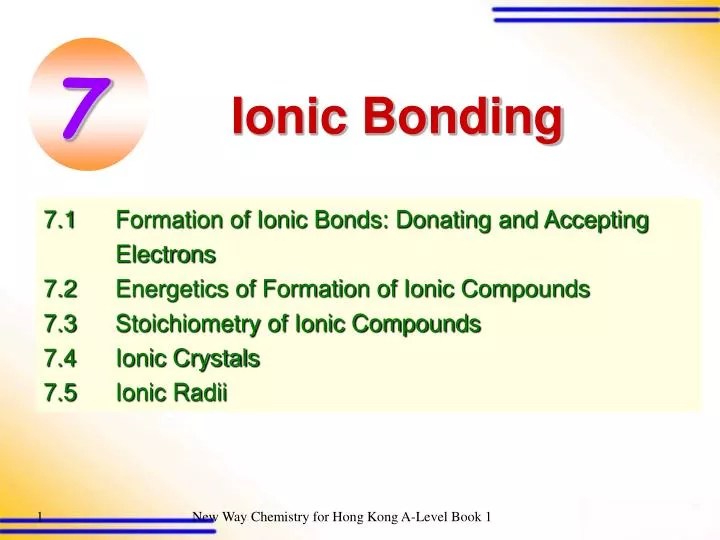 7

Ionic Bonding

7.1 Formation of Ionic Bonds: Donating and Accepting Electrons
7.2 Energetics of Formation of Ionic Compounds
7.3 Stoichiometry of Ionic Compounds
7.4 Ionic Crystals
7.5 Ionic Radii

1 New Way Chemistry for Hong Kong A-Level Book 1